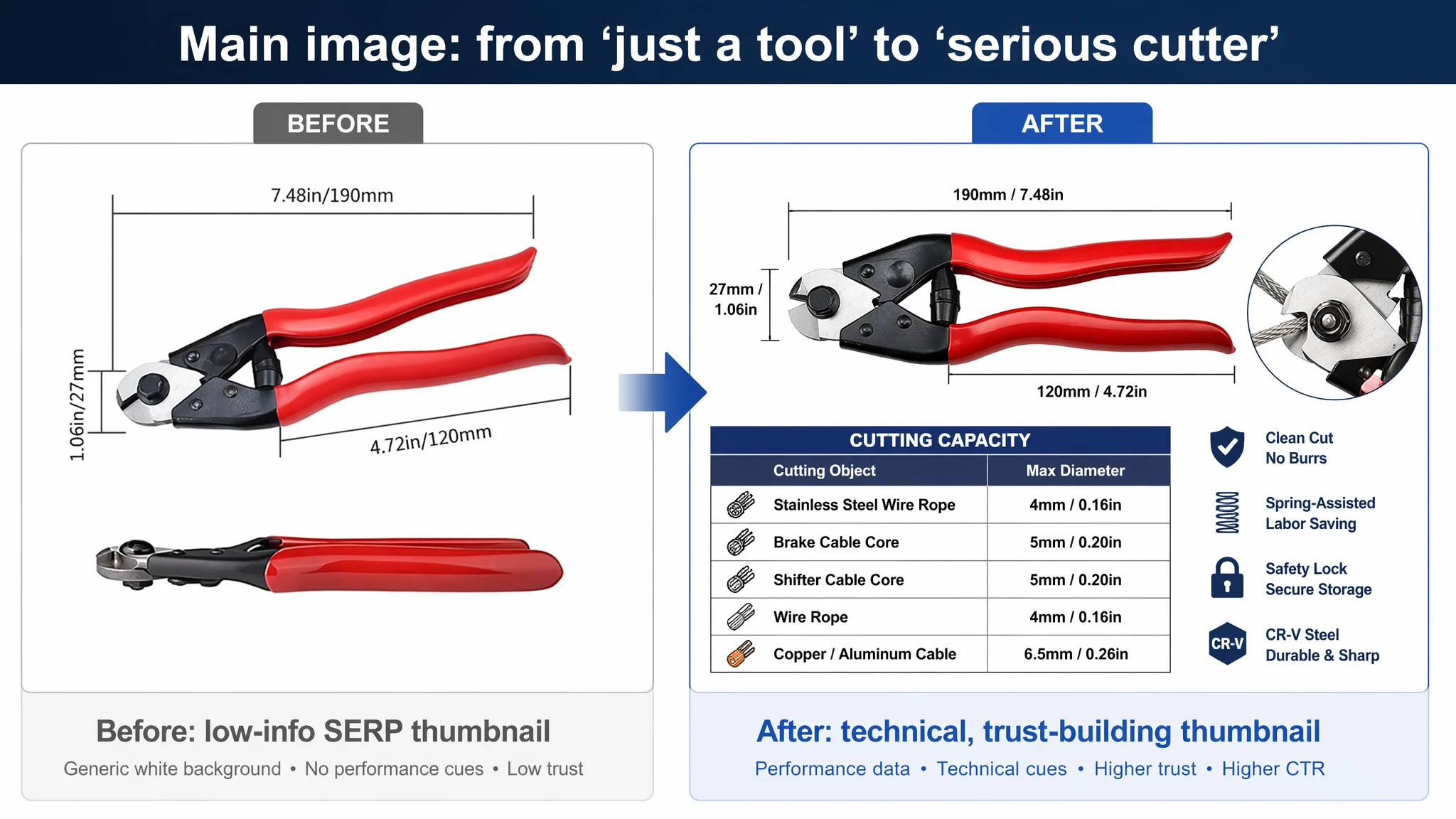 Main image: from 'just a tool' to 'serious cutter'

BEFORE

7.48in/190mm

1.06in/27mm

4.72in/120mm

Before: low-info SERP thumbnail

Generic white background • No performance cues • Low trust

AFTER

190mm / 7.48in

27mm / 1.06in

120mm / 4.72in

CUTTING CAPACITY

| Cutting Object | Max Diameter |
|---|---|
| Stainless Steel Wire Rope | 4mm / 0.16in |
| Brake Cable Core | 5mm / 0.20in |
| Shifter Cable Core | 5mm / 0.20in |
| Wire Rope | 4mm / 0.16in |
| Copper / Aluminum Cable | 6.5mm / 0.26in |

Clean Cut
No Burrs

Spring-Assisted
Labor Saving

Safety Lock
Secure Storage

CR-V

CR-V Steel
Durable & Sharp

After: technical, trust-building thumbnail

Performance data • Technical cues • Higher trust • Higher CTR